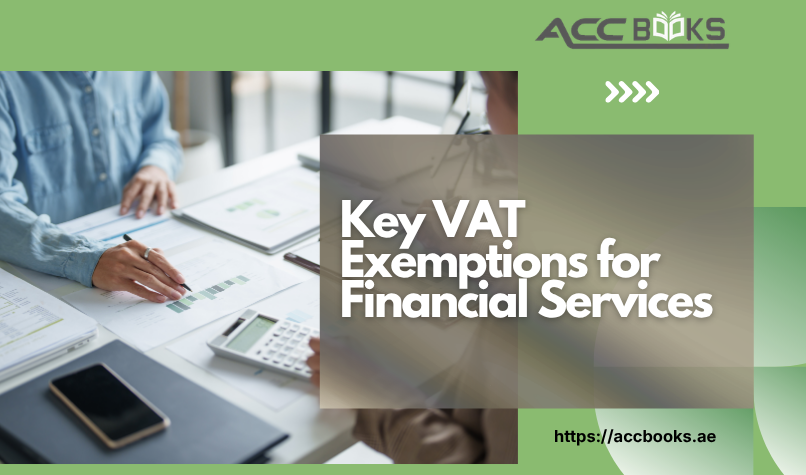 ACC BOOKS

Key VAT Exemptions for Financial Services

https://accbooks.ae